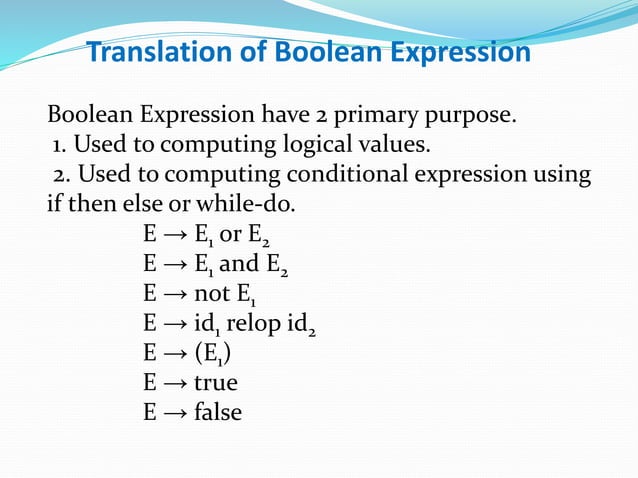 Translation of Boolean Expression

Boolean Expression have 2 primary purpose.
1. Used to computing logical values.
2. Used to computing conditional expression using if then else or while-do.

$E \rightarrow E_1$ or $E_2$
$E \rightarrow E_1$ and $E_2$
$E \rightarrow$ not $E_1$
$E \rightarrow id_1$ relop $id_2$
$E \rightarrow (E_1)$
$E \rightarrow$ true
$E \rightarrow$ false